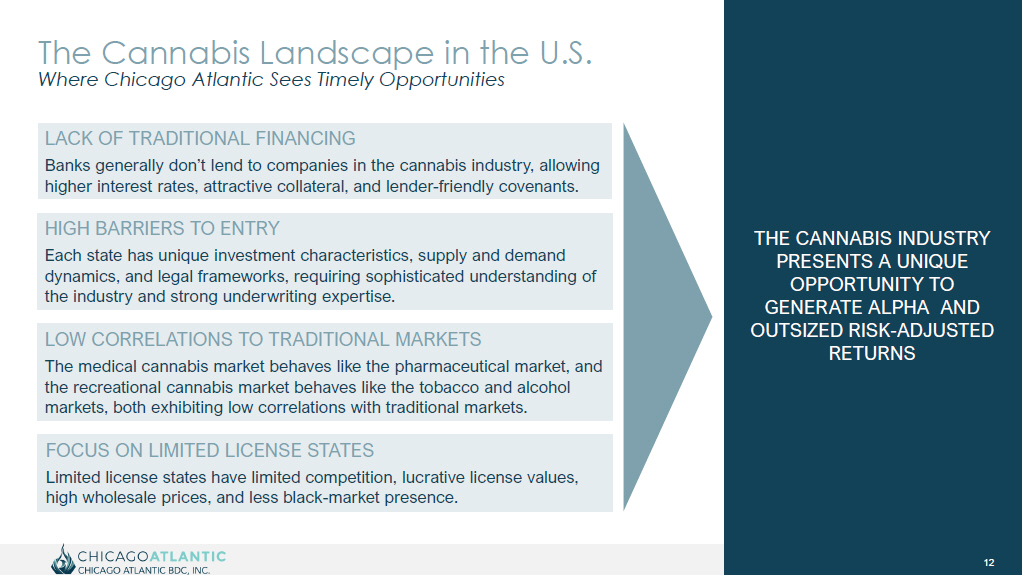 The Cannabis Landscape in the U.S.
Where Chicago Atlantic Sees Timely Opportunities

LACK OF TRADITIONAL FINANCING
Banks generally don't lend to companies in the cannabis industry, allowing higher interest rates, attractive collateral, and lender-friendly covenants.

HIGH BARRIERS TO ENTRY
Each state has unique investment characteristics, supply and demand dynamics, and legal frameworks, requiring sophisticated understanding of the industry and strong underwriting expertise.

LOW CORRELATIONS TO TRADITIONAL MARKETS
The medical cannabis market behaves like the pharmaceutical market, and the recreational cannabis market behaves like the tobacco and alcohol markets, both exhibiting low correlations with traditional markets.

FOCUS ON LIMITED LICENSE STATES
Limited license states have limited competition, lucrative license values, high wholesale prices, and less black-market presence.

THE CANNABIS INDUSTRY PRESENTS A UNIQUE OPPORTUNITY TO GENERATE ALPHA AND OUTSIZED RISK-ADJUSTED RETURNS

CHICAGO ATLANTIC
CHICAGO ATLANTIC BDC, INC.

12